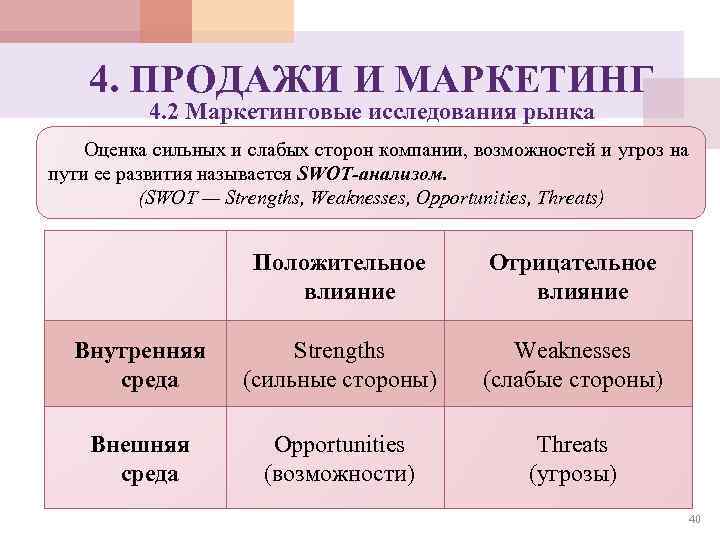 4. ПРОДАЖИ И МАРКЕТИНГ
4.2 Маркетинговые исследования рынка

Оценка сильных и слабых сторон компании, возможностей и угроз на пути ее развития называется SWOT-анализом.
(SWOT — Strengths, Weaknesses, Opportunities, Threats)

| | Положительное влияние | Отрицательное влияние |
|---|---|---|
| Внутренняя среда | Strengths (сильные стороны) | Weaknesses (слабые стороны) |
| Внешняя среда | Opportunities (возможности) | Threats (угрозы) |

40